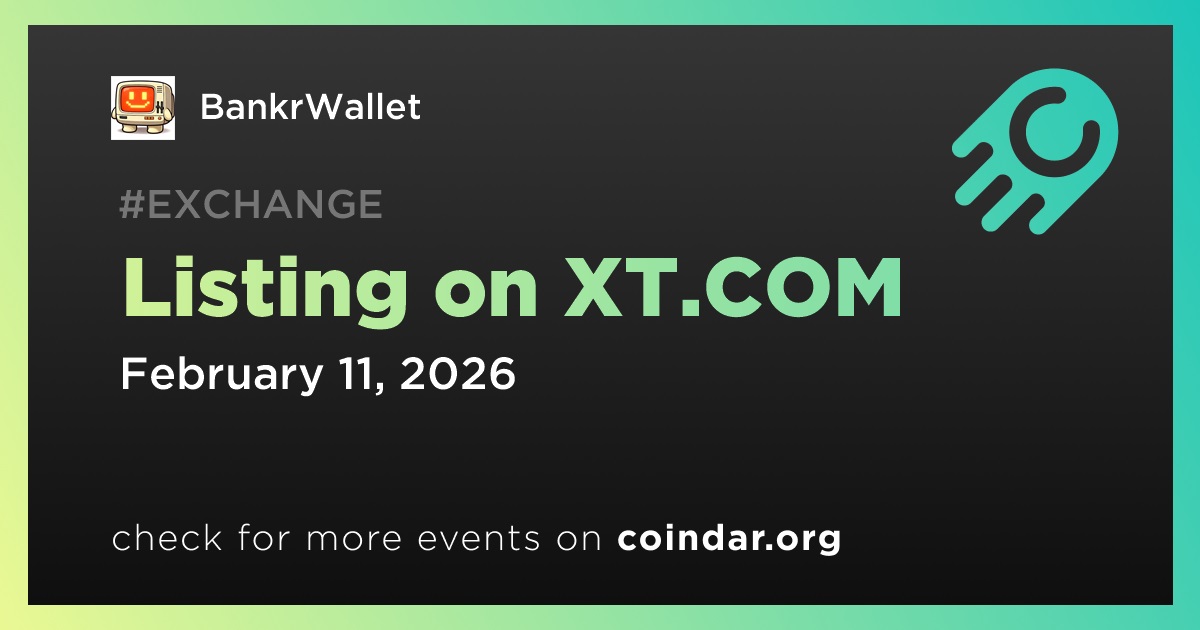 BankrWallet

#EXCHANGE

Listing on XT.COM

February 11, 2026

check for more events on coindar.org